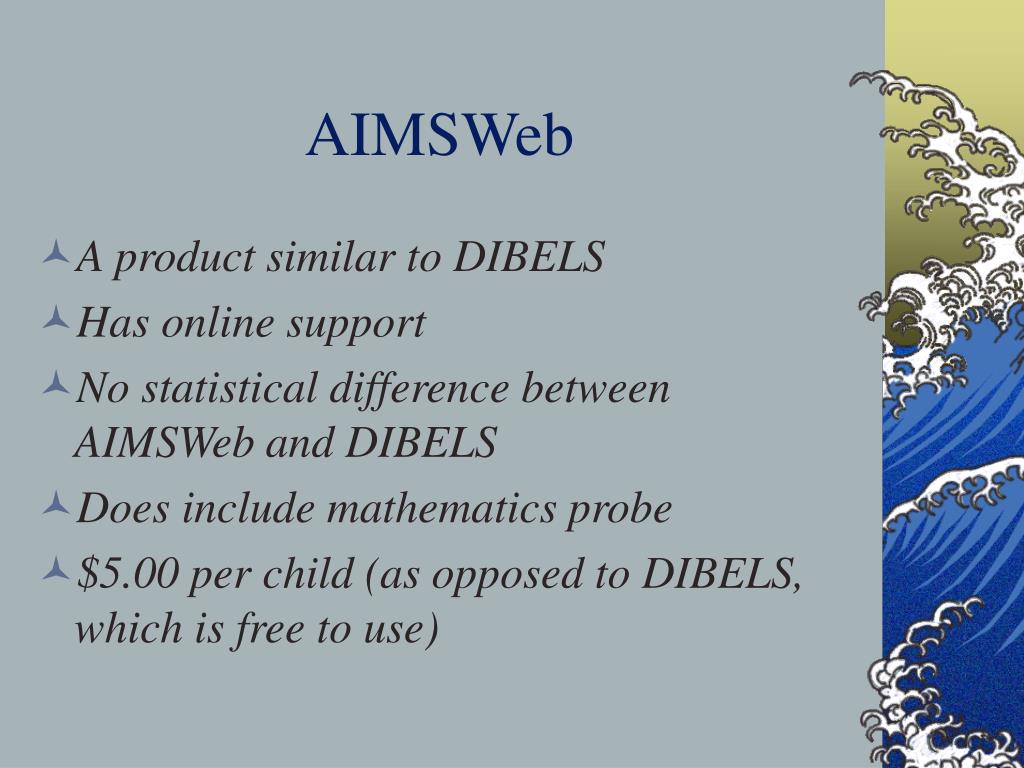 AIMSWeb

A product similar to DIBELS

Has online support

No statistical difference between AIMSWeb and DIBELS

Does include mathematics probe

\$5.00 per child (as opposed to DIBELS, which is free to use)